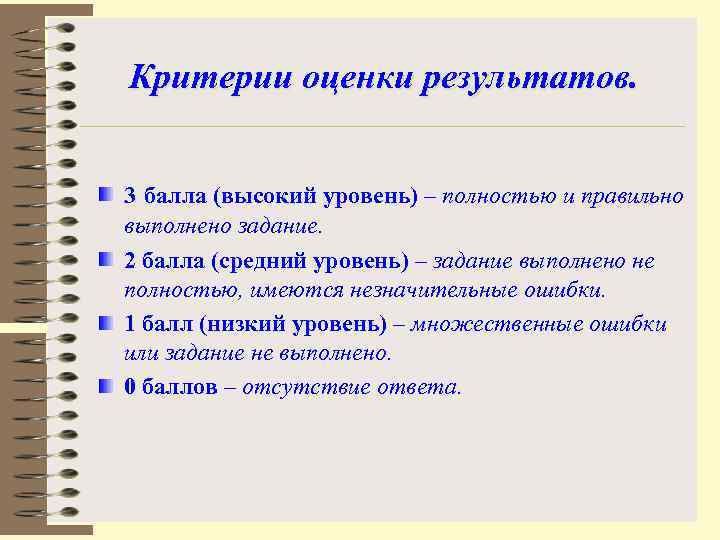 Критерии оценки результатов.

3 балла (высокий уровень) – полностью и правильно выполнено задание.

2 балла (средний уровень) – задание выполнено не полностью, имеются незначительные ошибки.

1 балл (низкий уровень) – множественные ошибки или задание не выполнено.

0 баллов – отсутствие ответа.